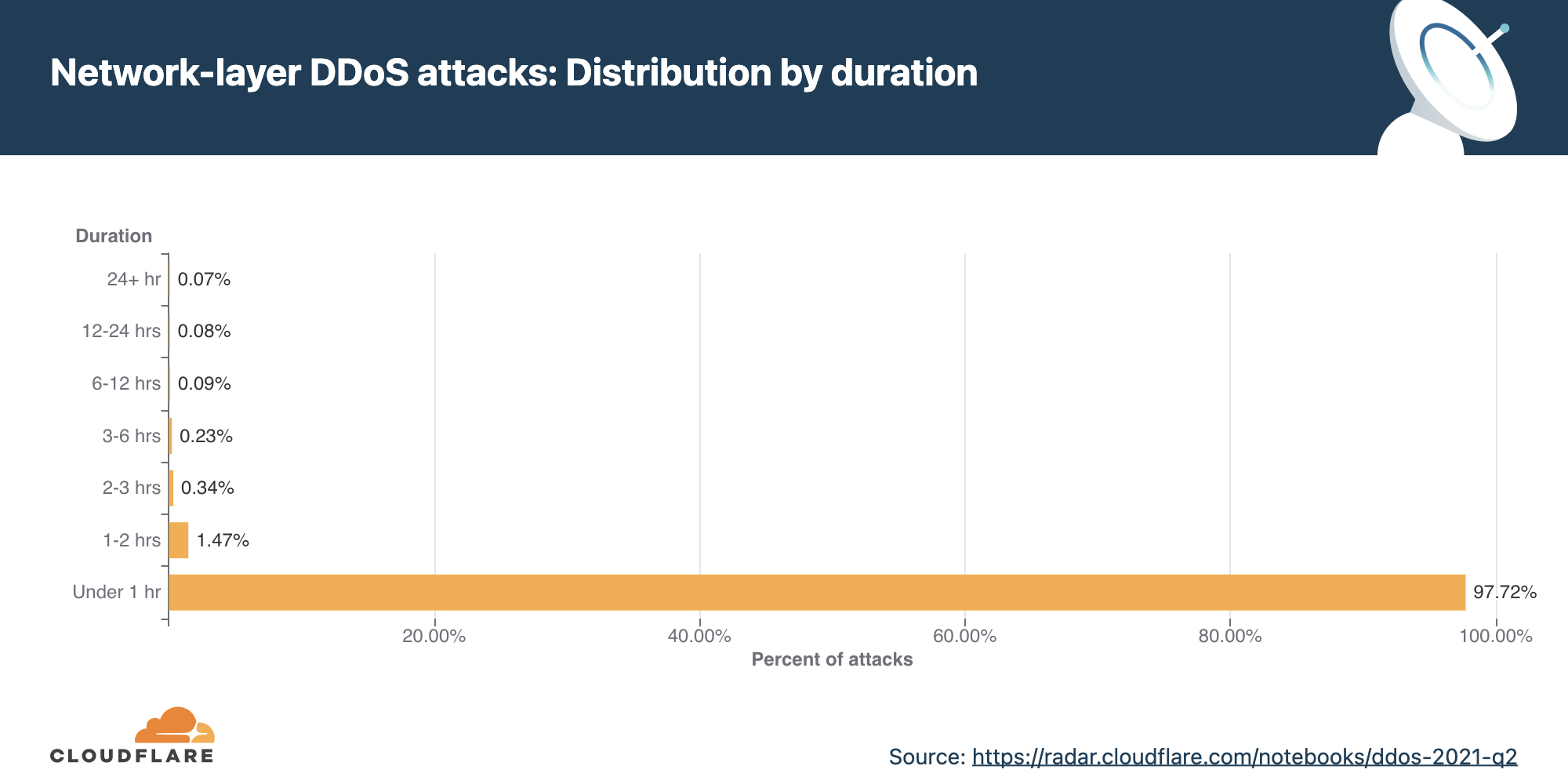 Network-layer DDoS attacks: Distribution by duration

Duration

24+ hr 0.07%
12-24 hrs 0.08%
6-12 hrs 0.09%
3-6 hrs 0.23%
2-3 hrs 0.34%
1-2 hrs 1.47%
Under 1 hr 97.72%

20.00% 40.00% 60.00% 80.00% 100.00%

Percent of attacks

CLOUDFLARE

Source: https://radar.cloudflare.com/notebooks/ddos-2021-q2